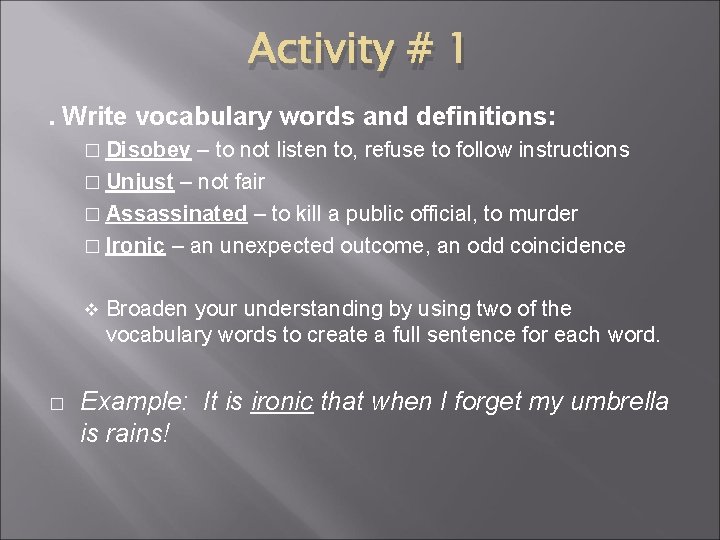 Activity # 1

. Write vocabulary words and definitions:

□ Disobey – to not listen to, refuse to follow instructions
□ Unjust – not fair
□ Assassinated – to kill a public official, to murder
□ Ironic – an unexpected outcome, an odd coincidence

❖ Broaden your understanding by using two of the vocabulary words to create a full sentence for each word.

□ Example: It is ironic that when I forget my umbrella is rains!